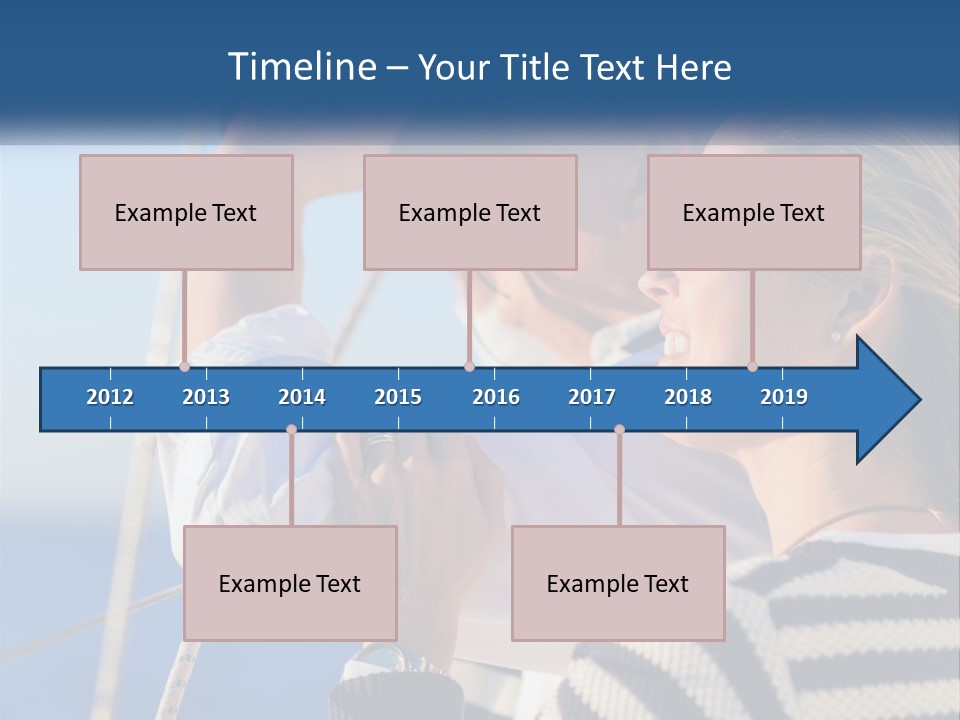 Timeline – Your Title Text Here

Example Text

Example Text

Example Text

2012 2013 2014 2015 2016 2017 2018 2019

Example Text

Example Text